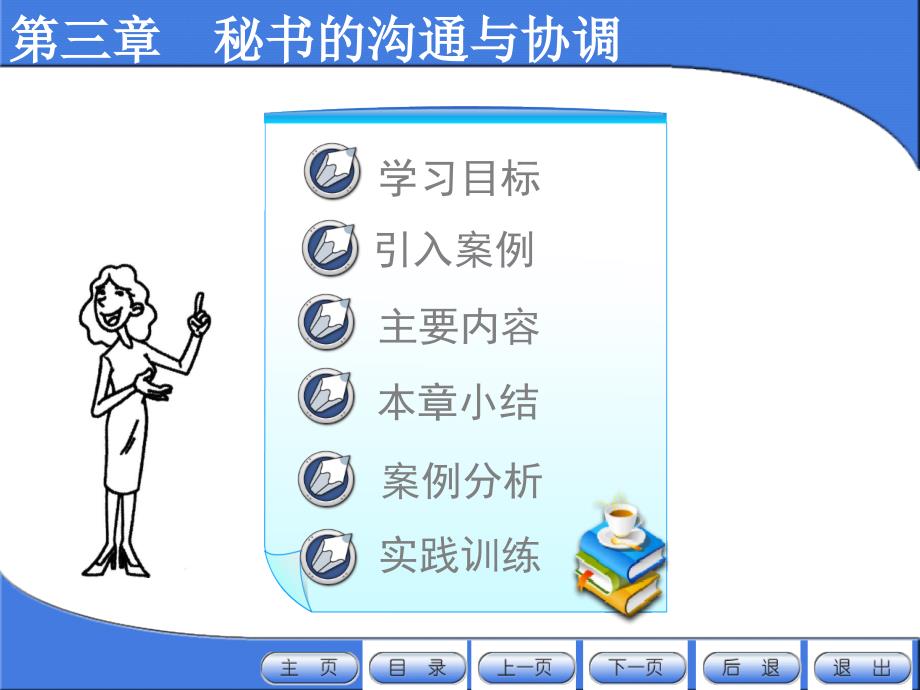 第三章　秘书的沟通与协调

学习目标

引入案例

主要内容

本章小结

案例分析

实践训练

主　页　目　录　上一页　下一页　后　退　退　出